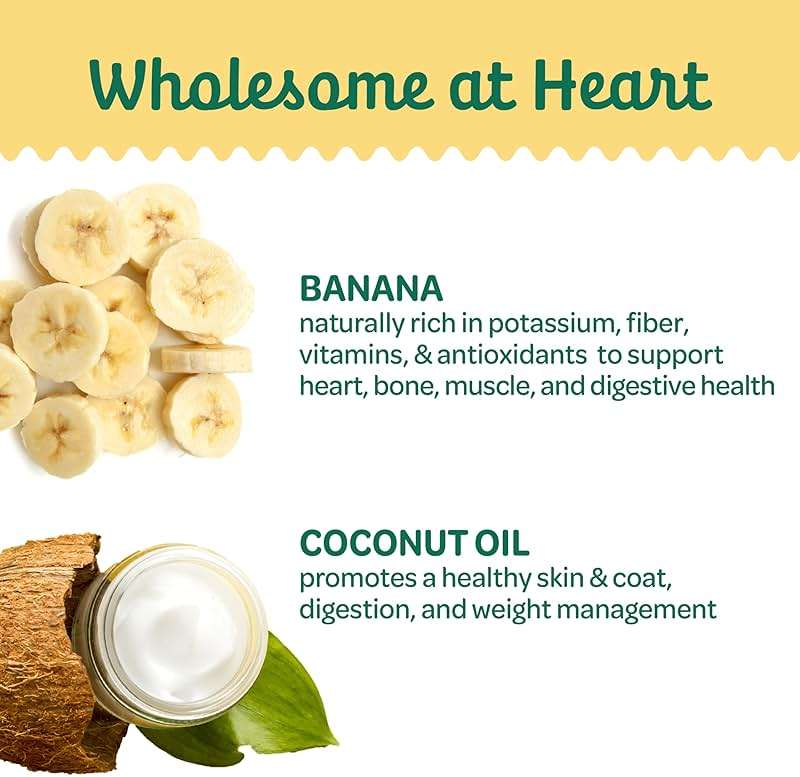 Wholesome at Heart

BANANA
naturally rich in potassium, fiber, vitamins, & antioxidants to support heart, bone, muscle, and digestive health

COCONUT OIL
promotes a healthy skin & coat, digestion, and weight management